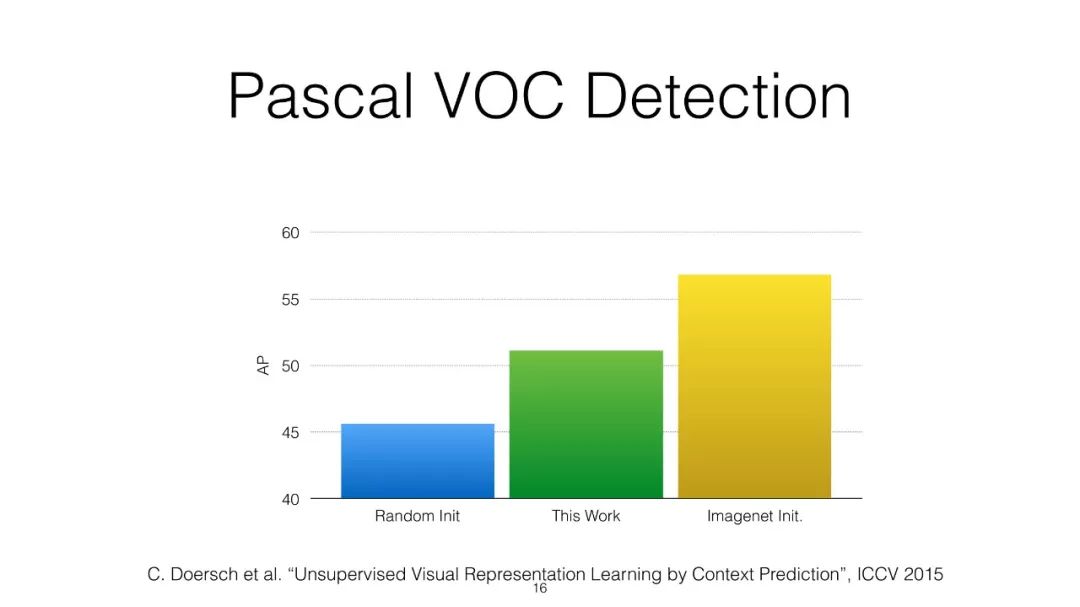 Pascal VOC Detection

60
55
50
45
40
AP

Random Init
This Work
Imagenet Init.

C. Doersch et al. “Unsupervised Visual Representation Learning by Context Prediction”, ICCV 2015
16